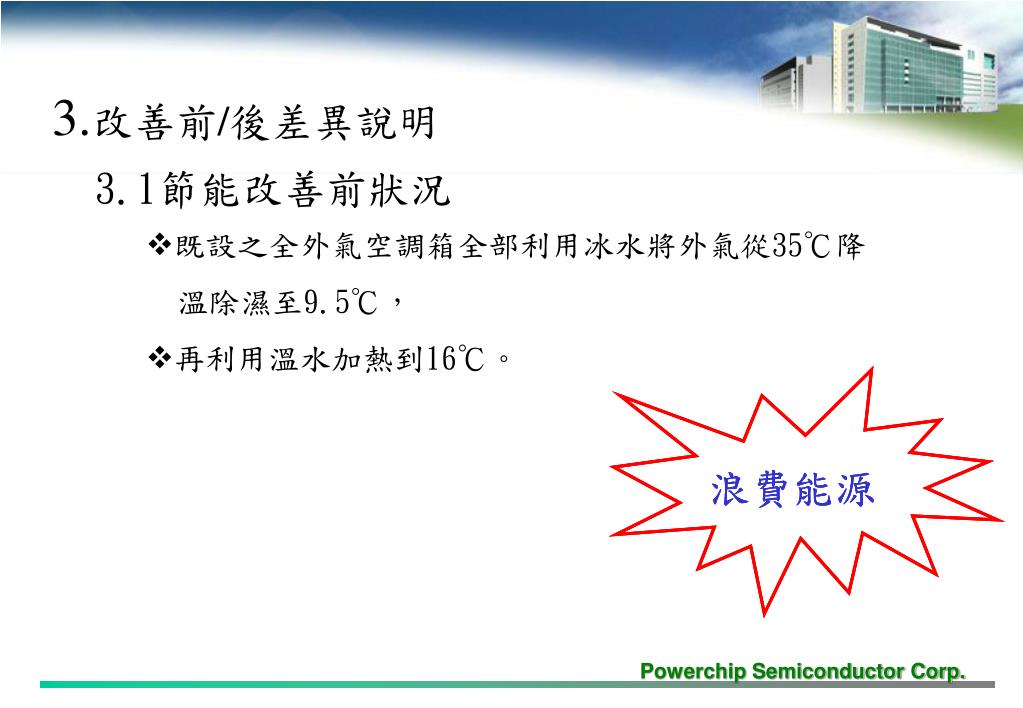 3.改善前/後差異說明

3.1節能改善前狀況

❖既設之全外氣空調箱全部利用冰水將外氣從35℃降溫除濕至9.5℃，

❖再利用溫水加熱到16℃。

浪費能源

Powerchip Semiconductor Corp.